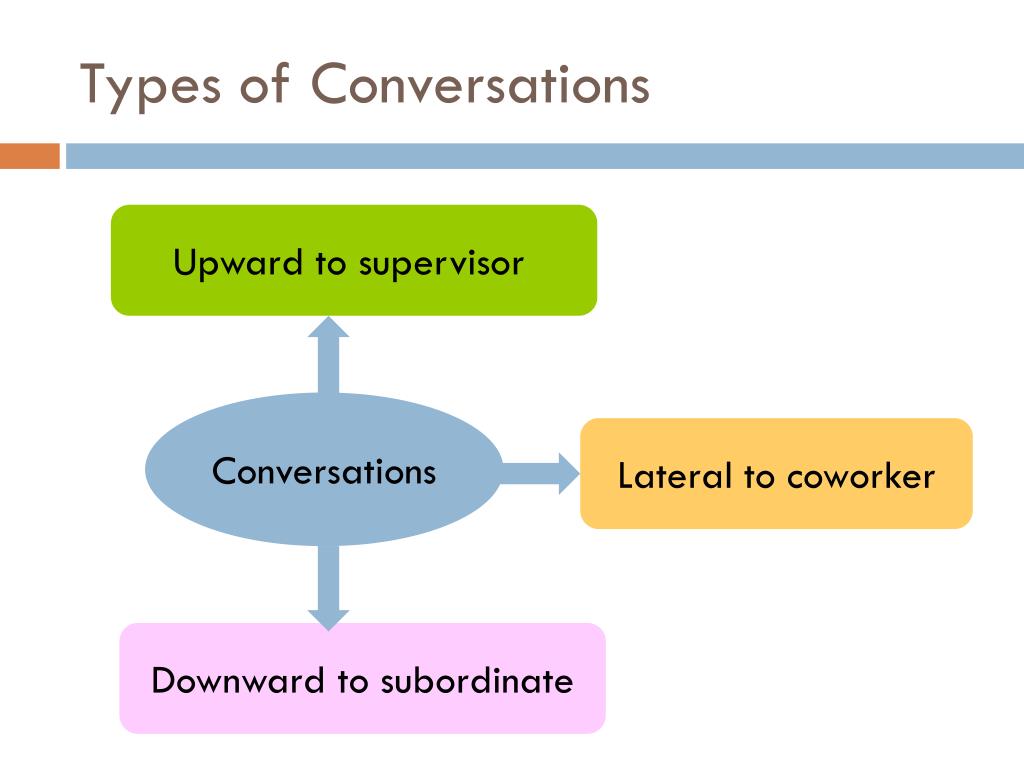 Types of Conversations

Upward to supervisor

Conversations

Lateral to coworker

Downward to subordinate